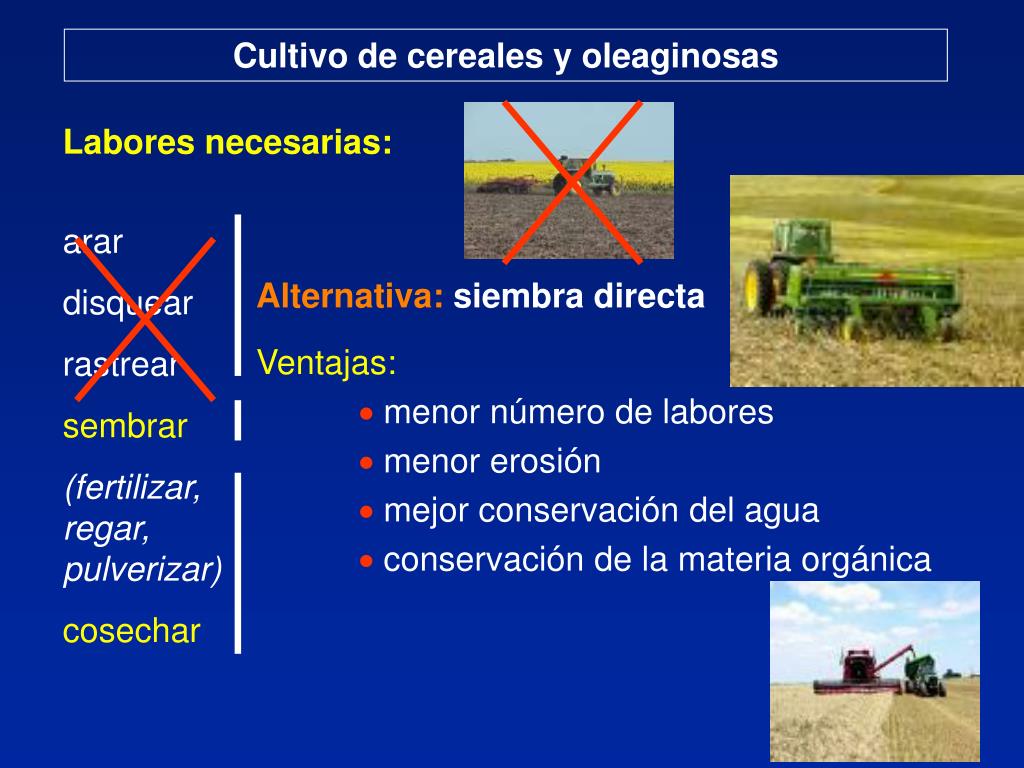 Cultivo de cereales y oleaginosas

Labores necesarias:

arar

disquear

rastrear

sembrar

(fertilizar, regar, pulverizar)

cosechar

Alternativa: siembra directa

Ventajas:

• menor número de labores
• menor erosión
• mejor conservación del agua
• conservación de la materia orgánica